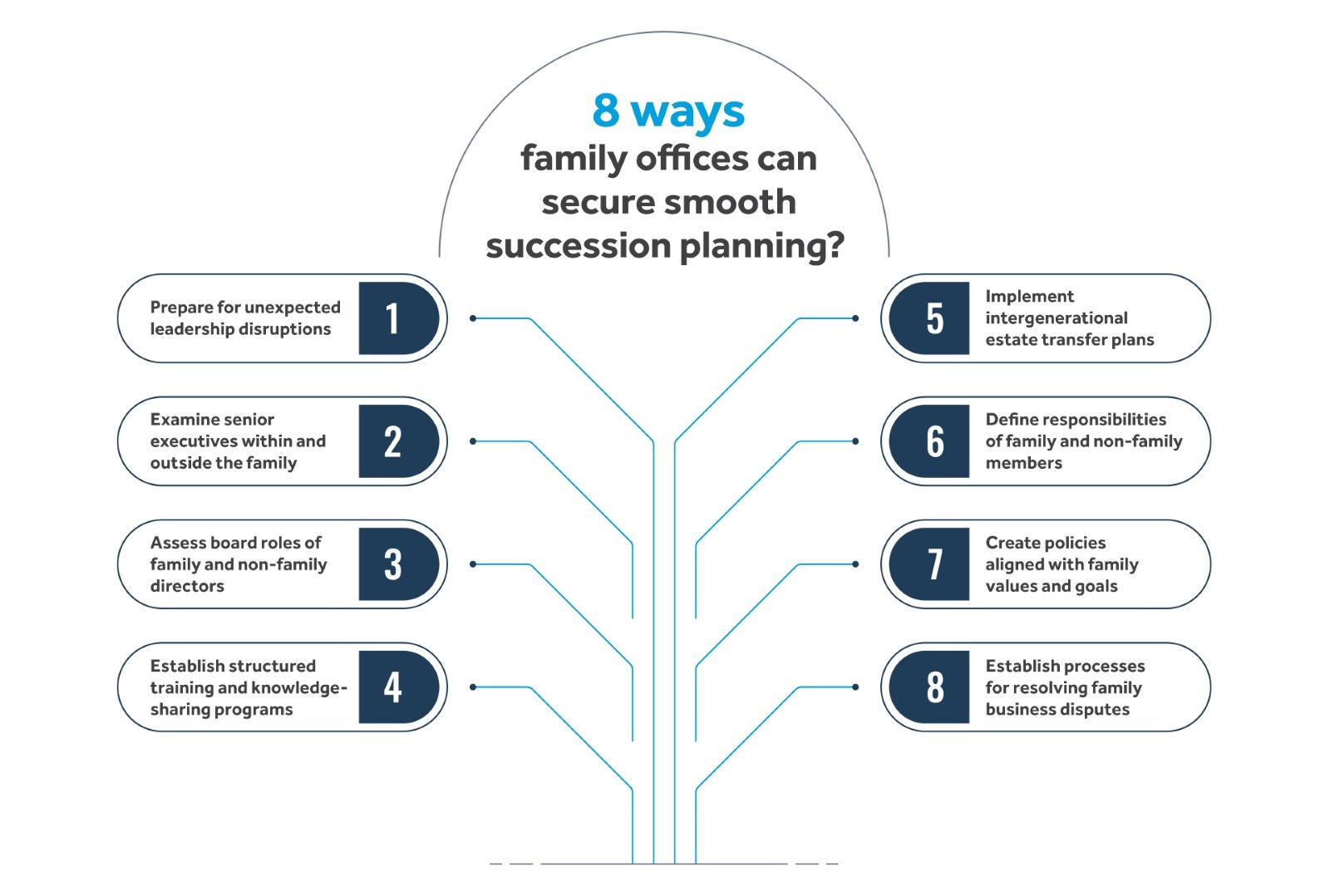 8 ways
family offices can secure smooth succession planning?

Prepare for unexpected leadership disruptions 1

Examine senior executives within and outside the family 2

Assess board roles of family and non-family directors 3

Establish structured training and knowledge-sharing programs 4

5 Implement intergenerational estate transfer plans

6 Define responsibilities of family and non-family members

7 Create policies aligned with family values and goals

8 Establish processes for resolving family business disputes